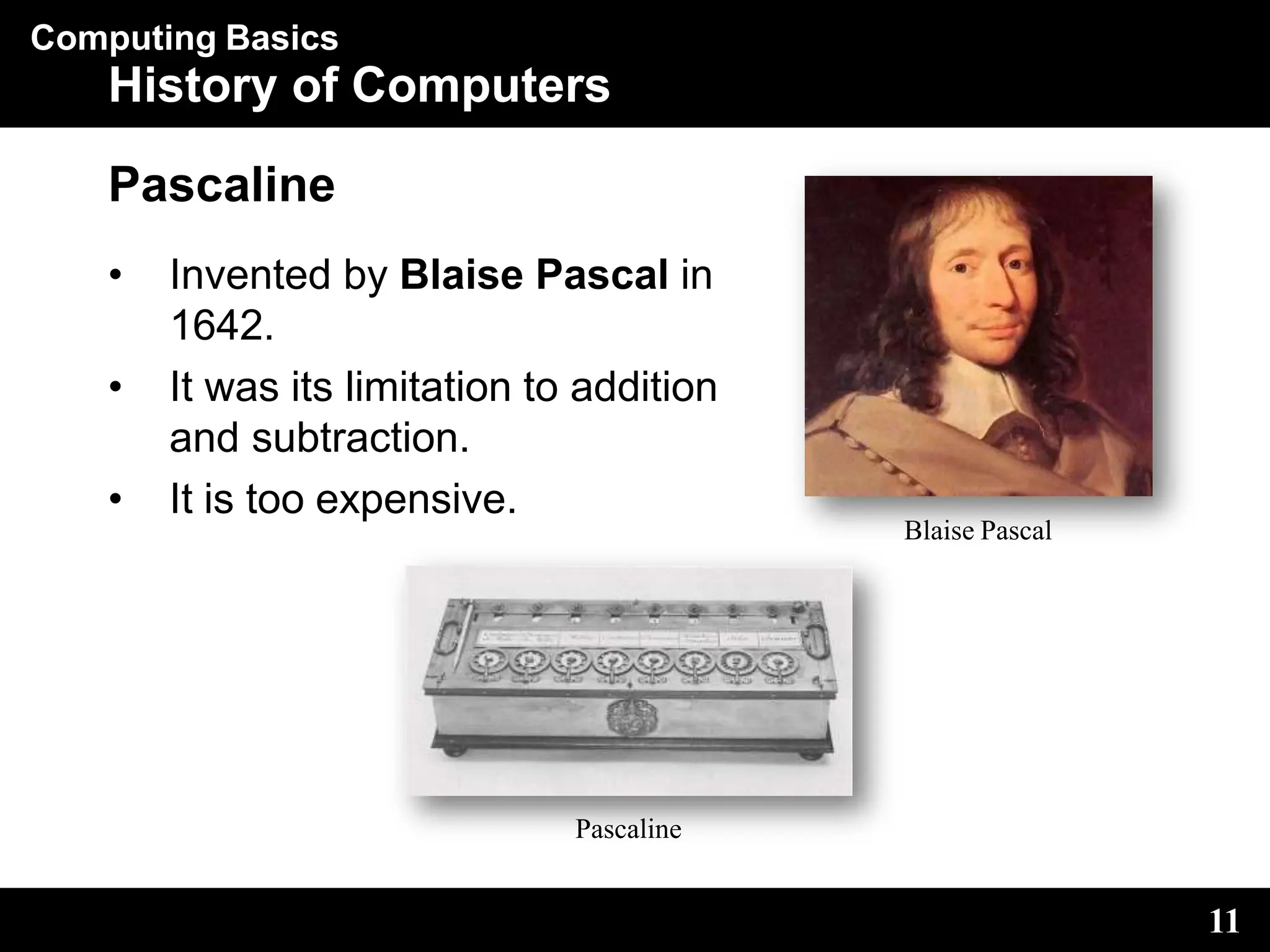 Computing Basics
History of Computers

Pascaline

• Invented by Blaise Pascal in 1642.
• It was its limitation to addition and subtraction.
• It is too expensive.

Blaise Pascal

Pascaline

11